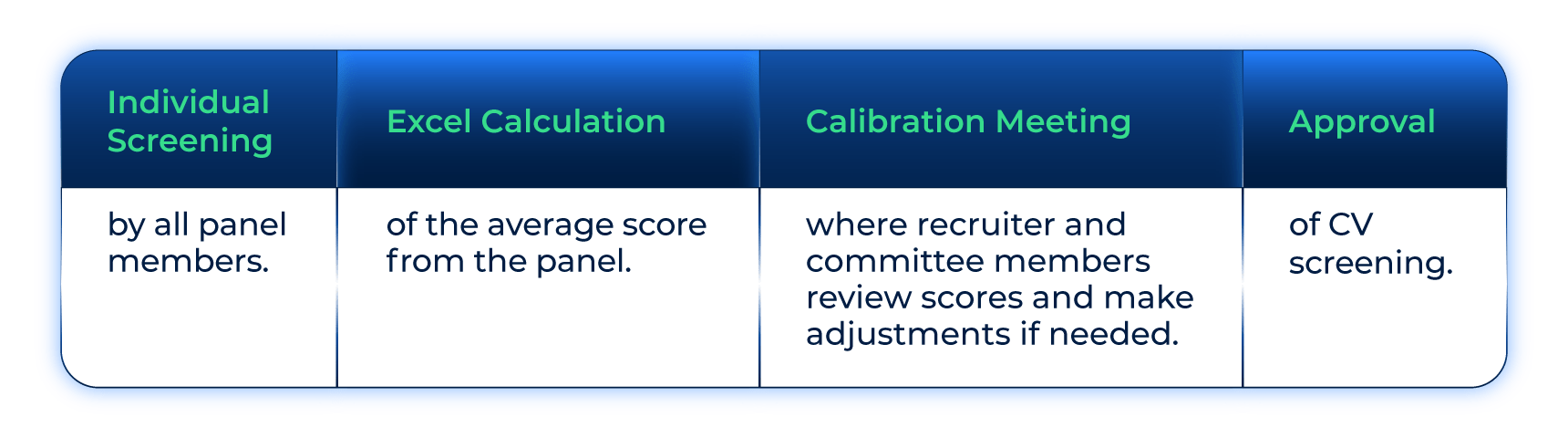 | Individual Screening | Excel Calculation | Calibration Meeting | Approval |
|---|---|---|---|
| by all panel members. | of the average score from the panel. | where recruiter and committee members review scores and make adjustments if needed. | of CV screening. |